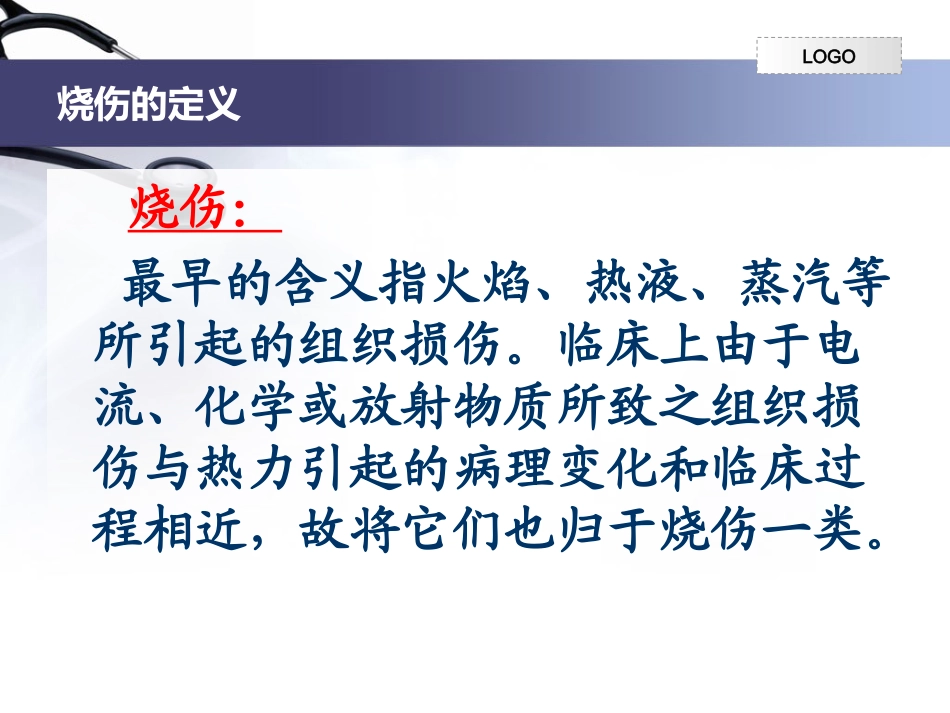 LOGO

烧伤的定义

烧伤：

最早的含义指火焰、热液、蒸汽等所引起的组织损伤。临床上由于电流、化学或放射物质所致之组织损伤与热力引起的病理变化和临床过程相近，故将它们也归于烧伤一类。